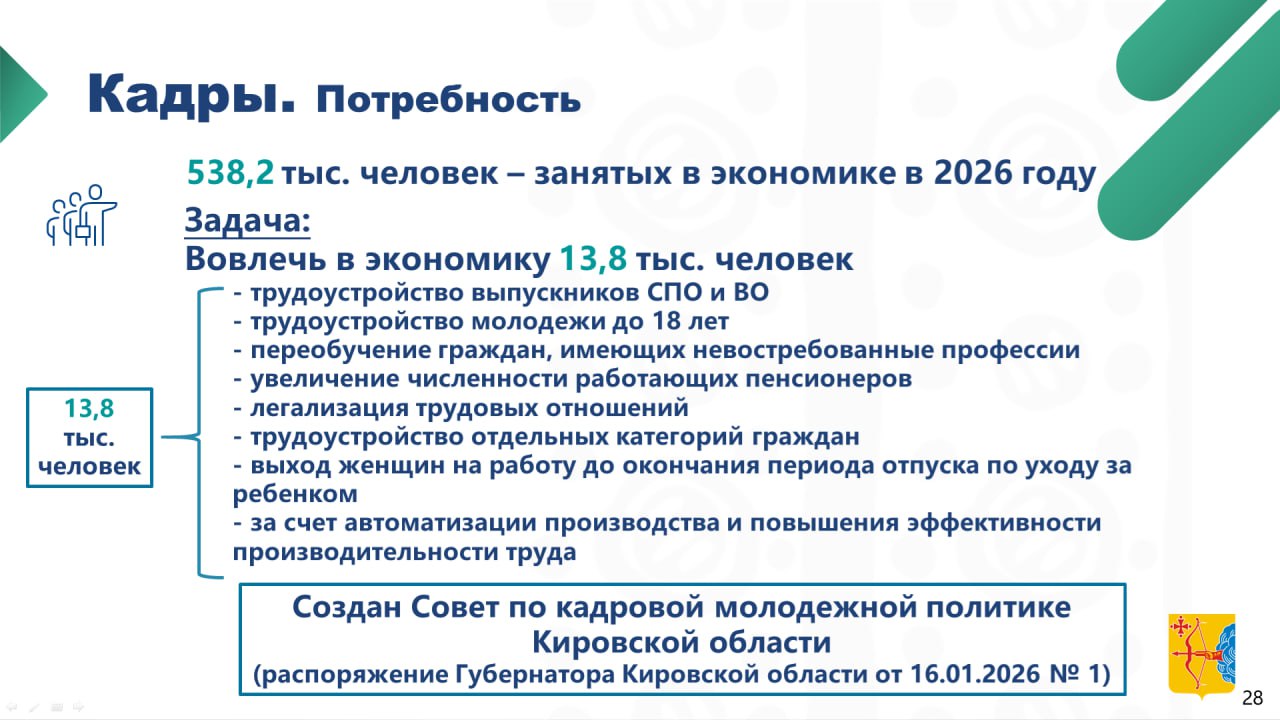 Кадры. Потребность

538,2 тыс. человек – занятых в экономике в 2026 году

Задача:
Вовлечь в экономику 13,8 тыс. человек

13,8 тыс. человек

- трудоустройство выпускников СПО и ВО
- трудоустройство молодежи до 18 лет
- переобучение граждан, имеющих невостребованные профессии
- увеличение численности работающих пенсионеров
- легализация трудовых отношений
- трудоустройство отдельных категорий граждан
- выход женщин на работу до окончания периода отпуска по уходу за ребенком
- за счет автоматизации производства и повышения эффективности производительности труда

Создан Совет по кадровой молодежной политике Кировской области
(распоряжение Губернатора Кировской области от 16.01.2026 № 1)

28